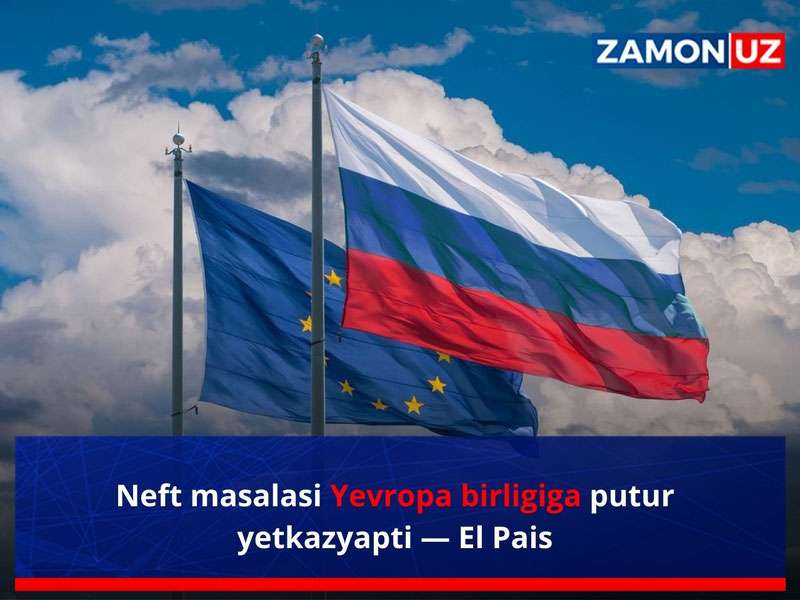 ZAMON UZ

Neft masalasi Yevropa birligiga putur yetkazyapti — El Pais